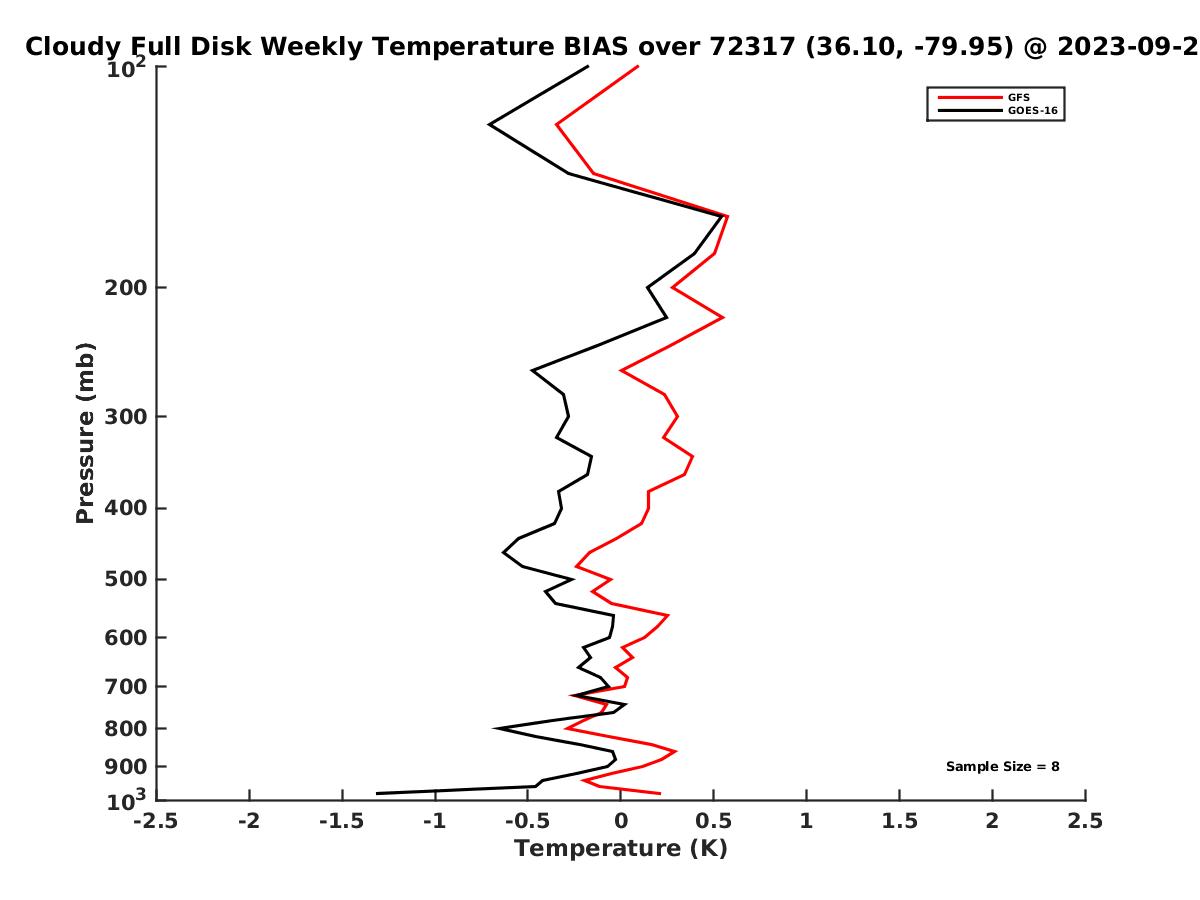 Cloudy Full Disk Weekly Temperature BIAS over 72317 (36.10, -79.95) @ 2023-09-2

GFS
GOES-16

Pressure (mb)

$10^2$
200
300
400
500
600
700
800
900
$10^3$

Sample Size = 8

-2.5 -2 -1.5 -1 -0.5 0 0.5 1 1.5 2 2.5

Temperature (K)